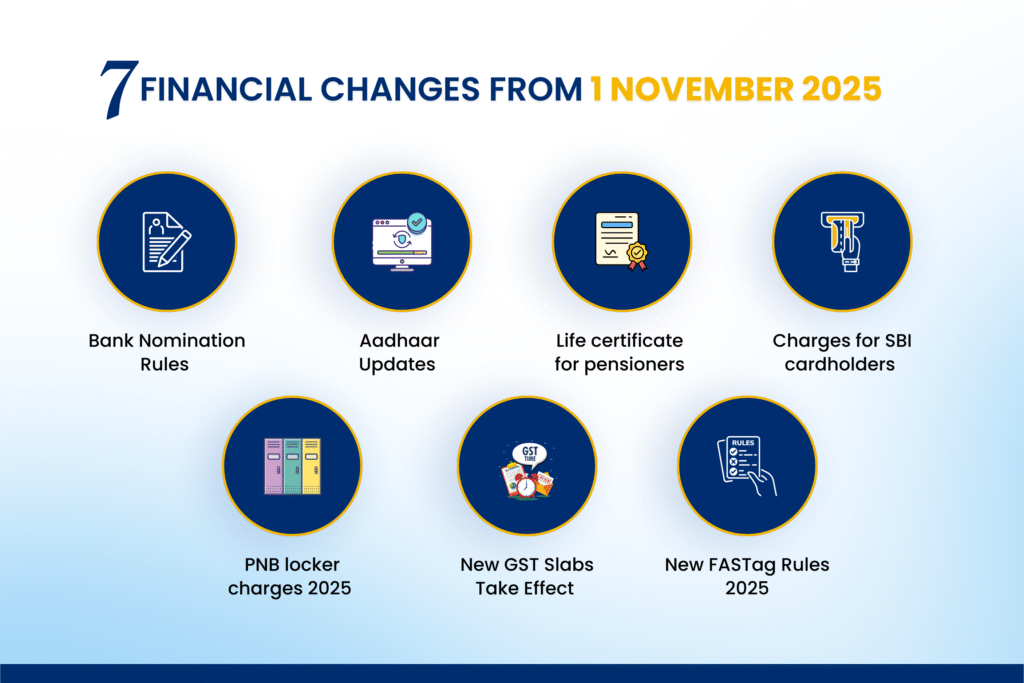 7 FINANCIAL CHANGES FROM 1 NOVEMBER 2025

Bank Nomination Rules

Aadhaar Updates

Life certificate for pensioners

Charges for SBI cardholders

PNB locker charges 2025

GST TIME

New GST Slabs Take Effect

RULES

New FASTag Rules 2025